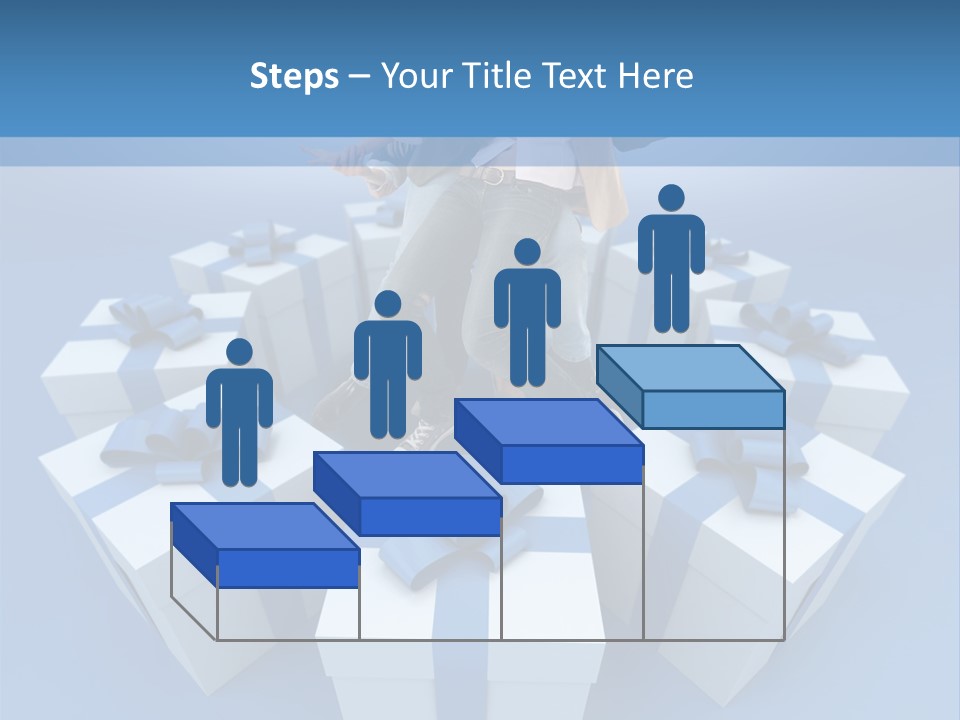 Steps – Your Title Text Here